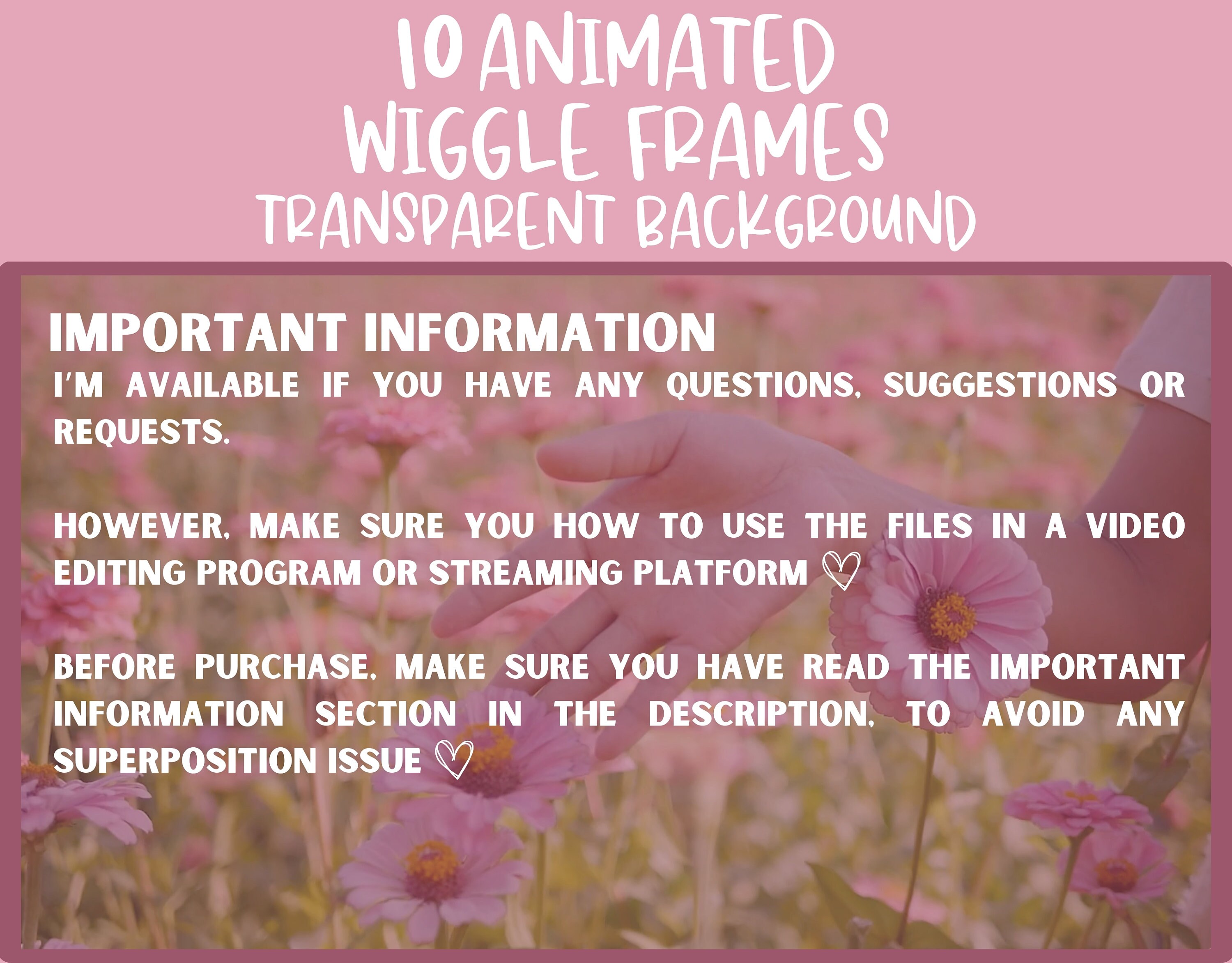 10 ANIMATED
WIGGLE FRAMES
TRANSPARENT BACKGROUND

IMPORTANT INFORMATION

I'M AVAILABLE IF YOU HAVE ANY QUESTIONS, SUGGESTIONS OR REQUESTS.

HOWEVER, MAKE SURE YOU HOW TO USE THE FILES IN A VIDEO EDITING PROGRAM OR STREAMING PLATFORM ♡

BEFORE PURCHASE, MAKE SURE YOU HAVE READ THE IMPORTANT INFORMATION SECTION IN THE DESCRIPTION, TO AVOID ANY SUPERPOSITION ISSUE ♡